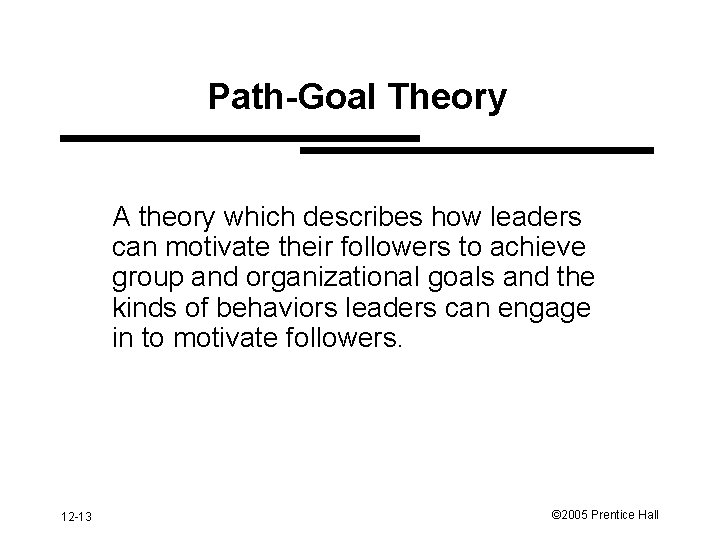 Path-Goal Theory

A theory which describes how leaders can motivate their followers to achieve group and organizational goals and the kinds of behaviors leaders can engage in to motivate followers.

12-13

©2005 Prentice Hall